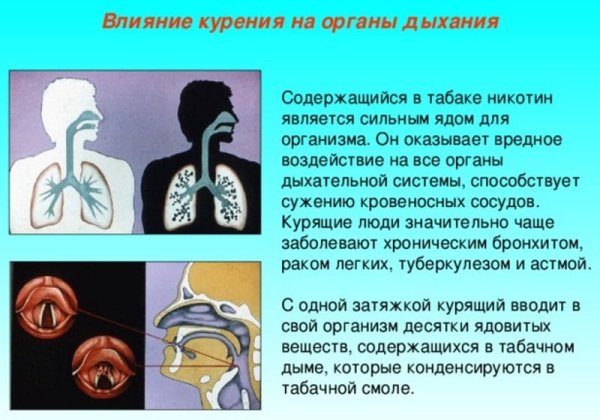 Влияние курения на органы дыхания

Содержащийся в табаке никотин является сильным ядом для организма. Он оказывает вредное воздействие на все органы дыхательной системы, способствует сужению кровеносных сосудов. Курящие люди значительно чаще заболевают хроническим бронхитом, раком легких, туберкулезом и астмой.

С одной затяжкой курящий вводит в свой организм десятки ядовитых веществ, содержащихся в табачном дыме, которые конденсируются в табачной смоле.